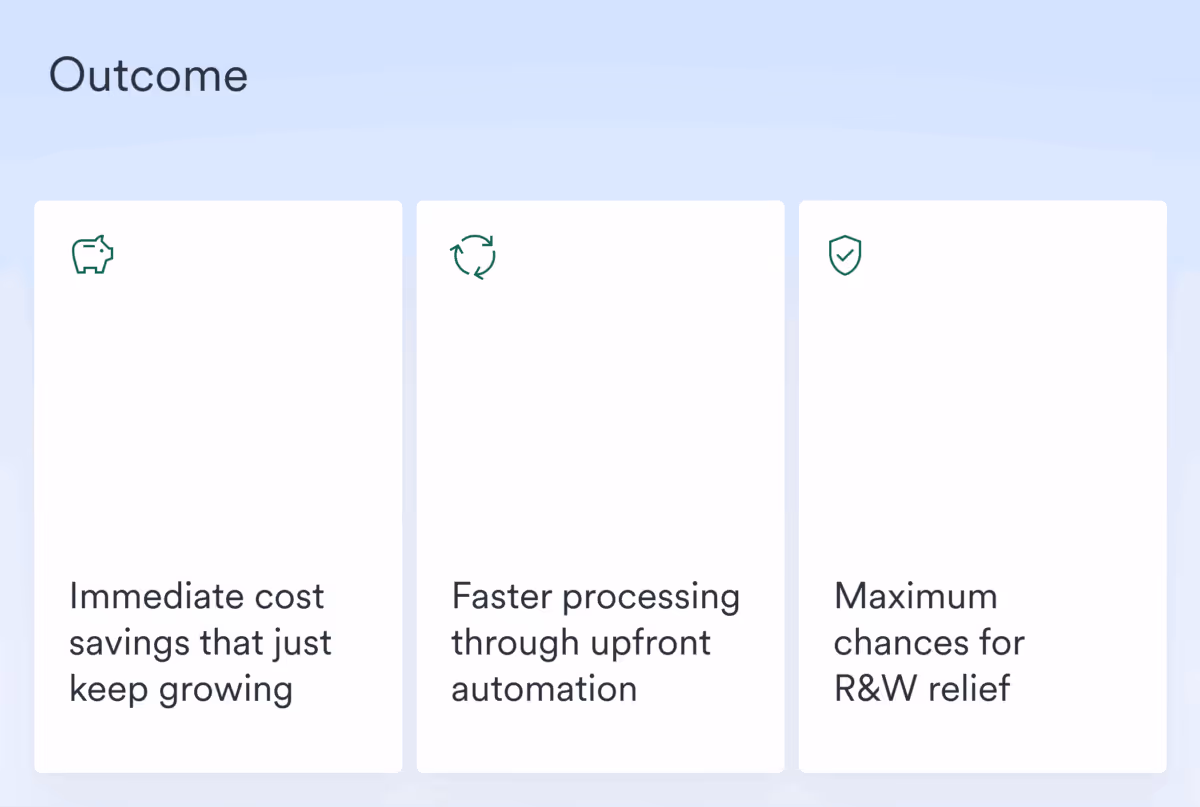 Outcome

Immediate cost savings that just keep growing

Faster processing through upfront automation

Maximum chances for R&W relief